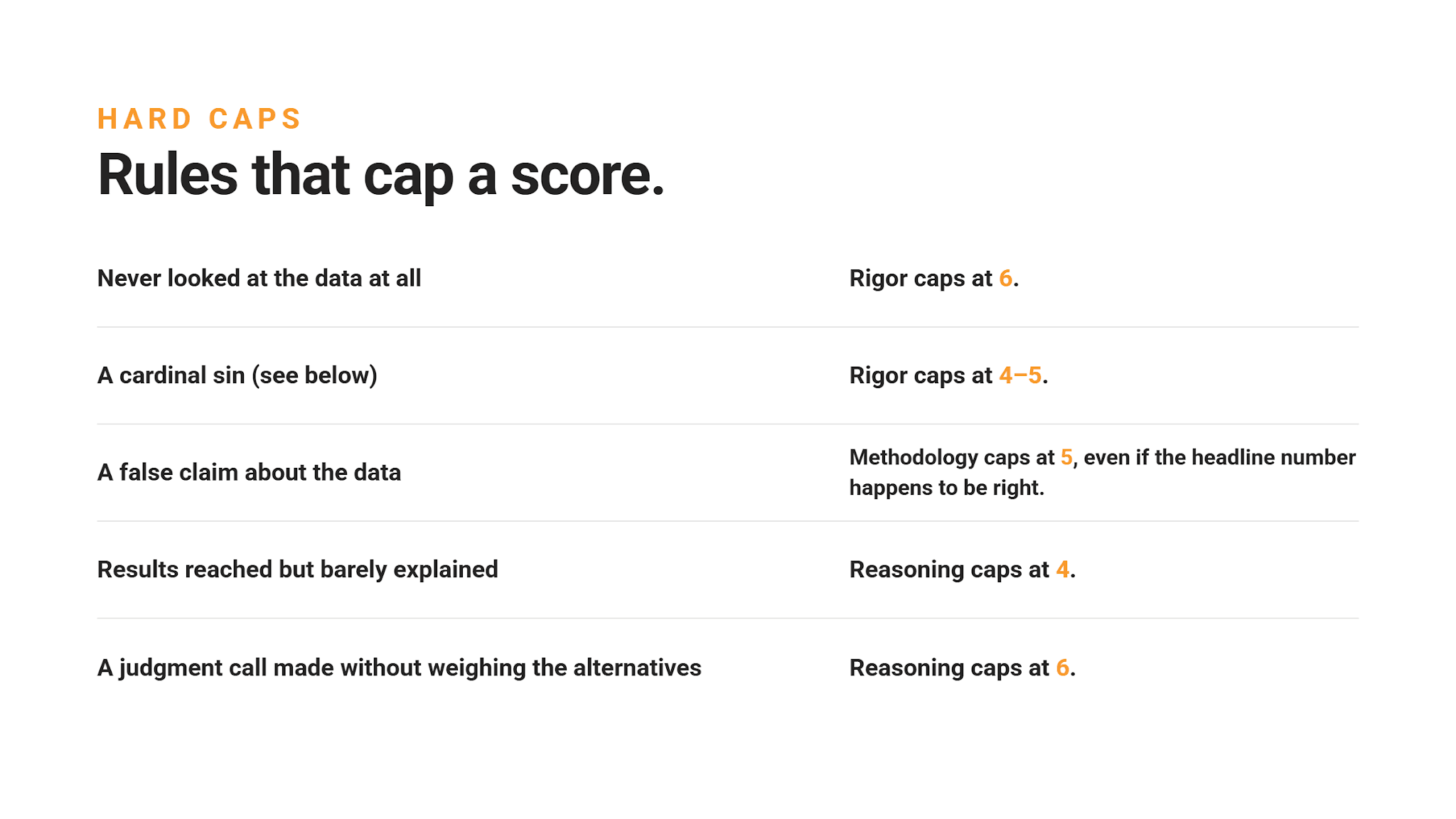 HARD CAPS

Rules that cap a score.

| | |
|---|---|
| Never looked at the data at all | Rigor caps at 6. |
| A cardinal sin (see below) | Rigor caps at 4–5. |
| A false claim about the data | Methodology caps at 5, even if the headline number happens to be right. |
| Results reached but barely explained | Reasoning caps at 4. |
| A judgment call made without weighing the alternatives | Reasoning caps at 6. |